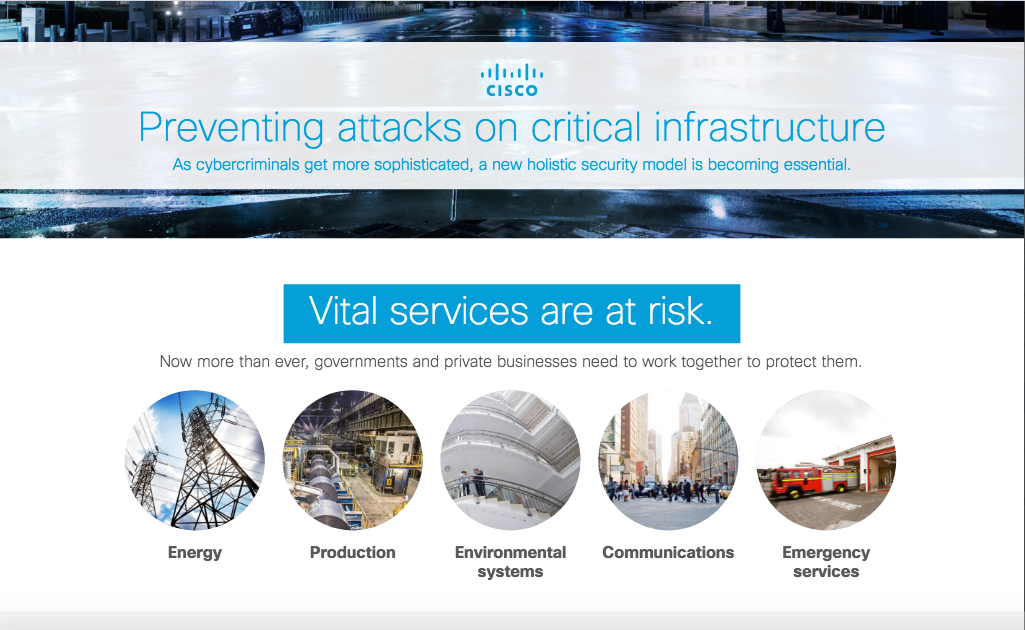 CISCO

Preventing attacks on critical infrastructure

As cybercriminals get more sophisticated, a new holistic security model is becoming essential.

Vital services are at risk.

Now more than ever, governments and private businesses need to work together to protect them.

Energy

Production

Environmental systems

Communications

Emergency services